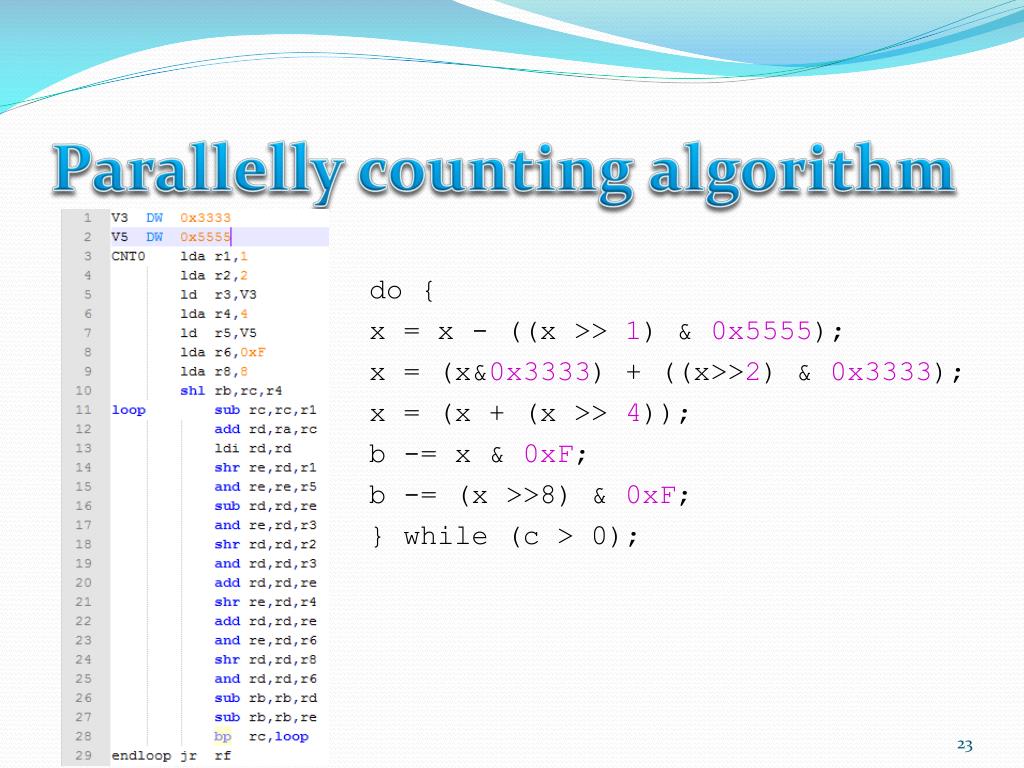 Parallelly counting algorithm

1 V3 DW 0x3333
2 V5 DW 0x5555
3 CNT0 lda r1,1
4 lda r2,2
5 ld r3,V3
6 lda r4,4
7 ld r5,V5
8 lda r6,0xF
9 lda r8,8
10 shl rb,rc,r4
11 loop sub rc,rc,r1
12 add rd,ra,rc
13 ldi rd,rd
14 shr re,rd,r1
15 and re,re,r5
16 sub rd,rd,re
17 and re,rd,r3
18 shr rd,rd,r2
19 and rd,rd,r3
20 add rd,rd,re
21 shr re,rd,r4
22 add rd,rd,re
23 and re,rd,r6
24 shr rd,rd,r8
25 and rd,rd,r6
26 sub rb,rb,rd
27 sub rb,rb,re
28 bp rc,loop
29 endloop jr rf

do {
x = x - ((x >> 1) & 0x5555);
x = (x&0x3333) + ((x>>2) & 0x3333);
x = (x + (x >> 4));
b -= x & 0xF;
b -= (x >>8) & 0xF;
} while (c > 0);

23